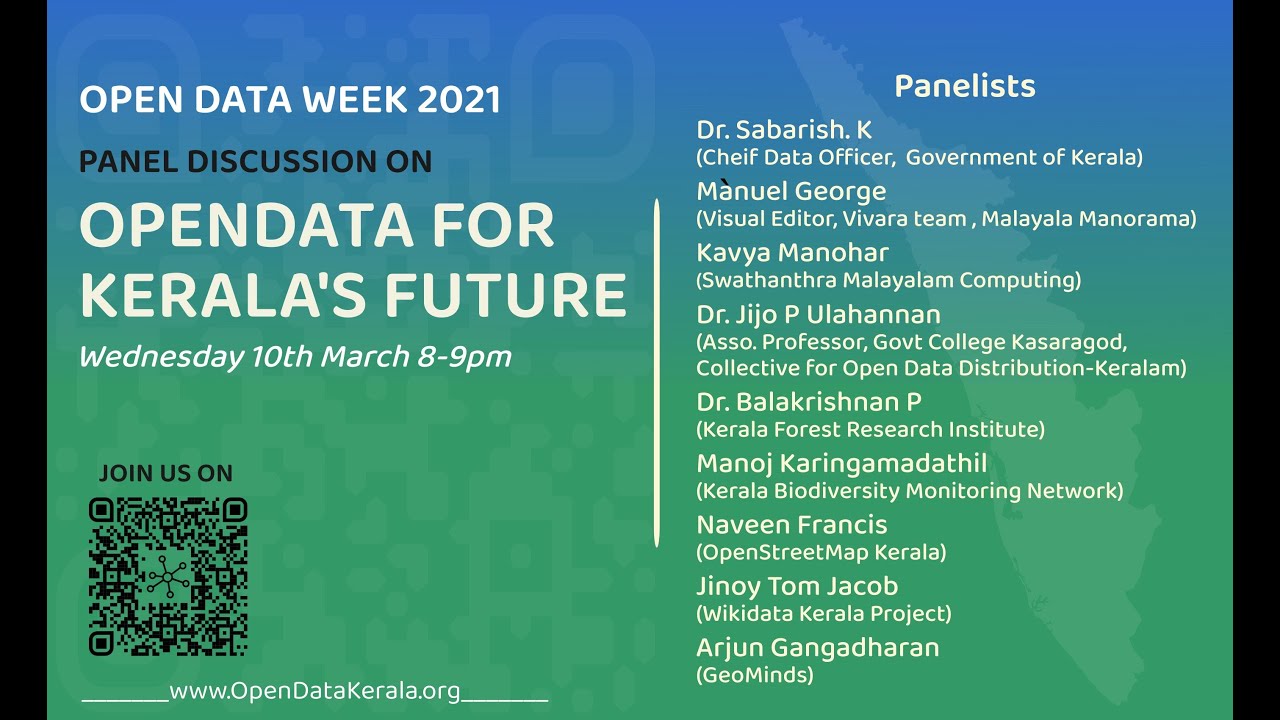 OPEN DATA WEEK 2021

PANEL DISCUSSION ON

OPENDATA FOR KERALA'S FUTURE

Wednesday 10th March 8-9pm

JOIN US ON

_______www.OpenDataKerala.org_______

Panelists

Dr. Sabarish. K
(Cheif Data Officer, Government of Kerala)

Mànuel George
(Visual Editor, Vivara team , Malayala Manorama)

Kavya Manohar
(Swathanthra Malayalam Computing)

Dr. Jijo P Ulahannan
(Asso. Professor, Govt College Kasaragod, Collective for Open Data Distribution-Keralam)

Dr. Balakrishnan P
(Kerala Forest Research Institute)

Manoj Karingamadathil
(Kerala Biodiversity Monitoring Network)

Naveen Francis
(OpenStreetMap Kerala)

Jinoy Tom Jacob
(Wikidata Kerala Project)

Arjun Gangadharan
(GeoMinds)